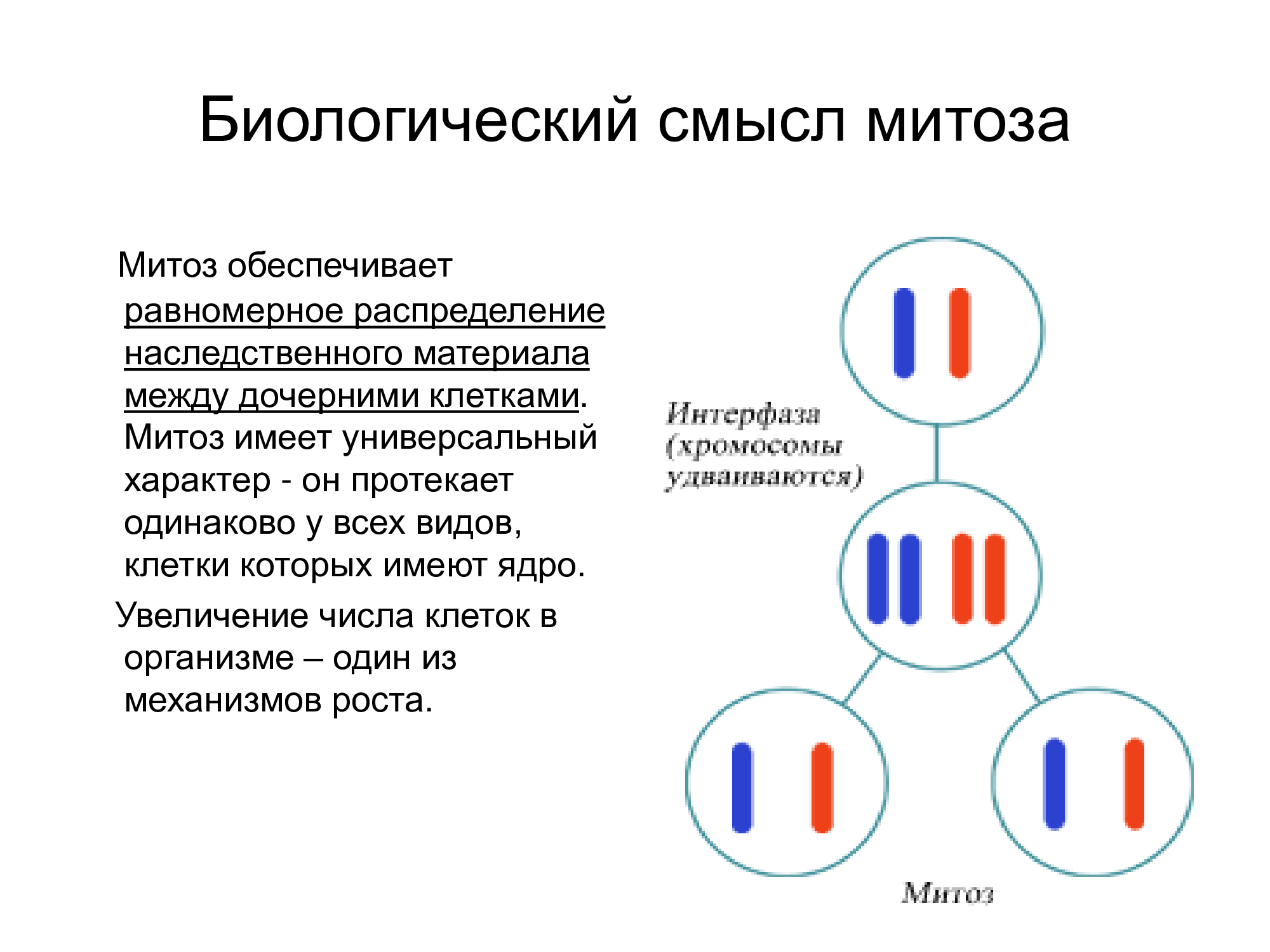 Биологический смысл митоза

Митоз обеспечивает равномерное распределение наследственного материала между дочерними клетками. Митоз имеет универсальный характер - он протекает одинаково у всех видов, клетки которых имеют ядро.

Увеличение числа клеток в организме – один из механизмов роста.

Интерфаза (хромосомы удваиваются)

Митоз